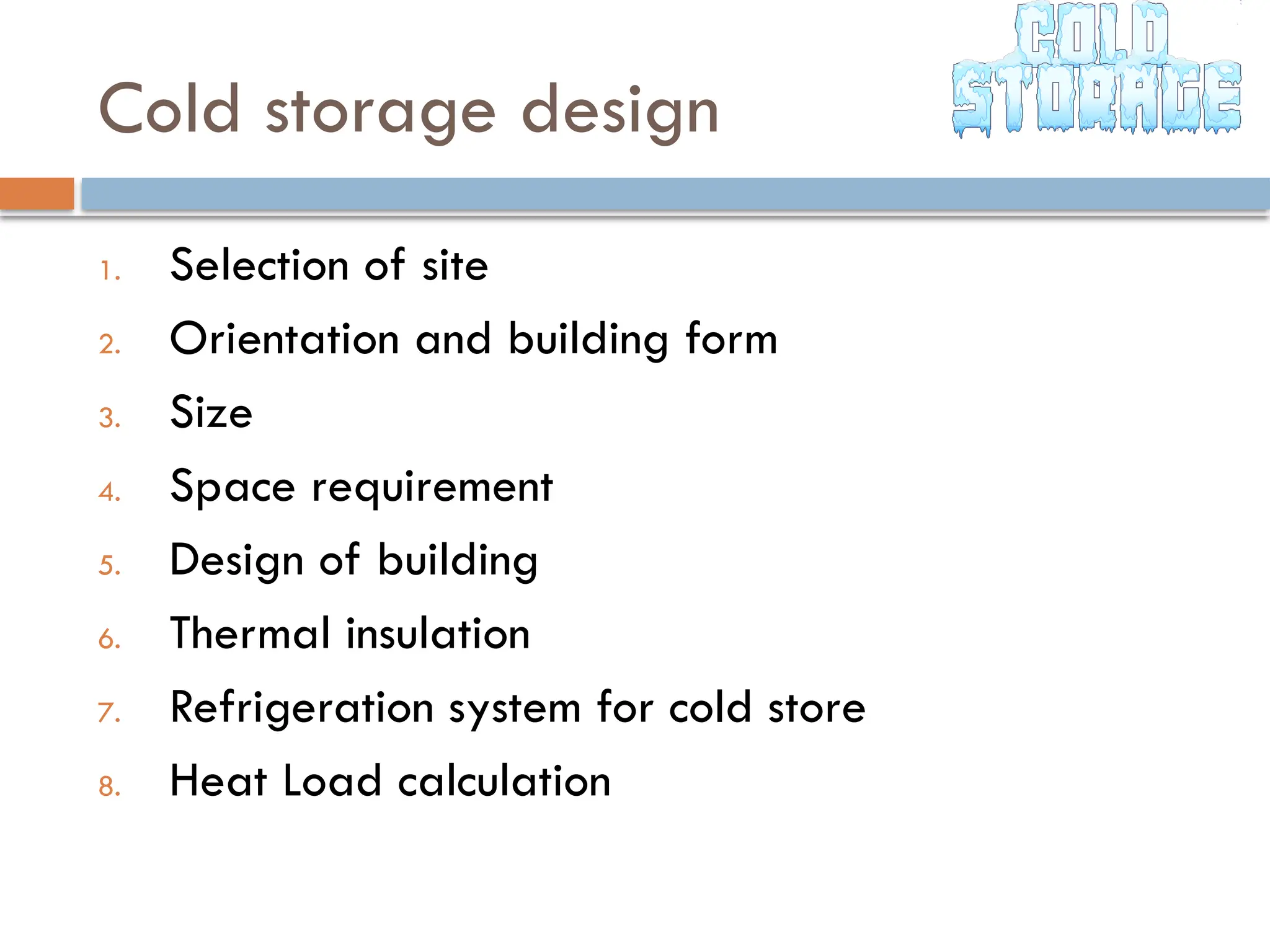 Cold storage design

COLD STORAGE

1. Selection of site
2. Orientation and building form
3. Size
4. Space requirement
5. Design of building
6. Thermal insulation
7. Refrigeration system for cold store
8. Heat Load calculation